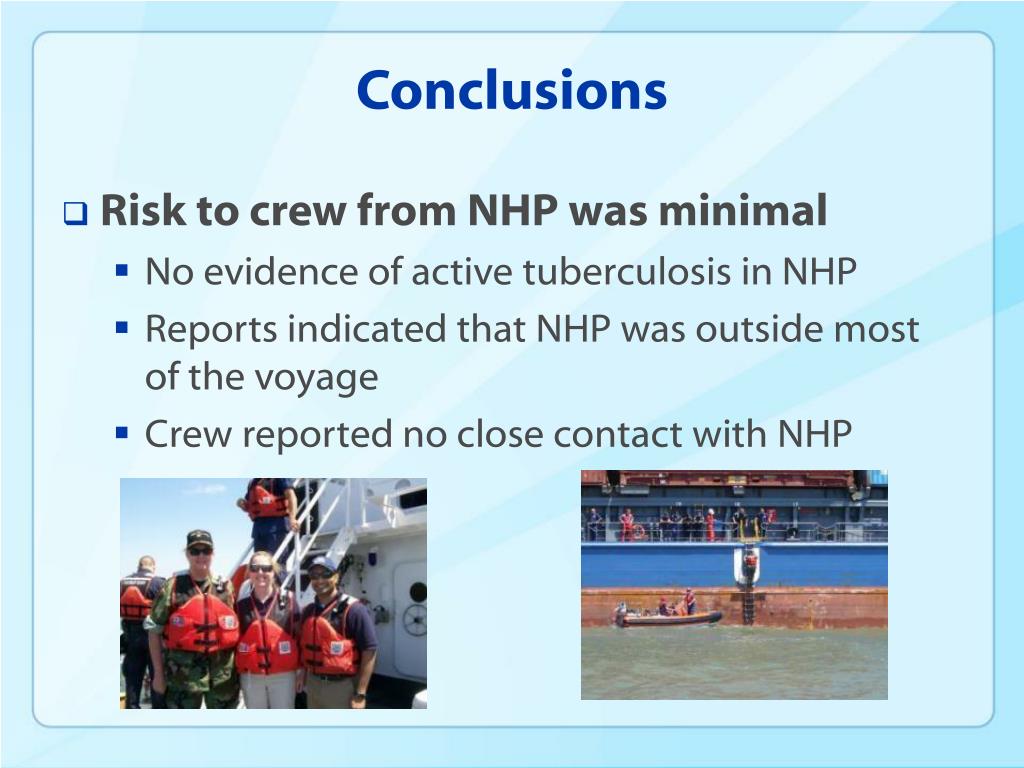 Conclusions

Risk to crew from NHP was minimal

No evidence of active tuberculosis in NHP

Reports indicated that NHP was outside most of the voyage

Crew reported no close contact with NHP